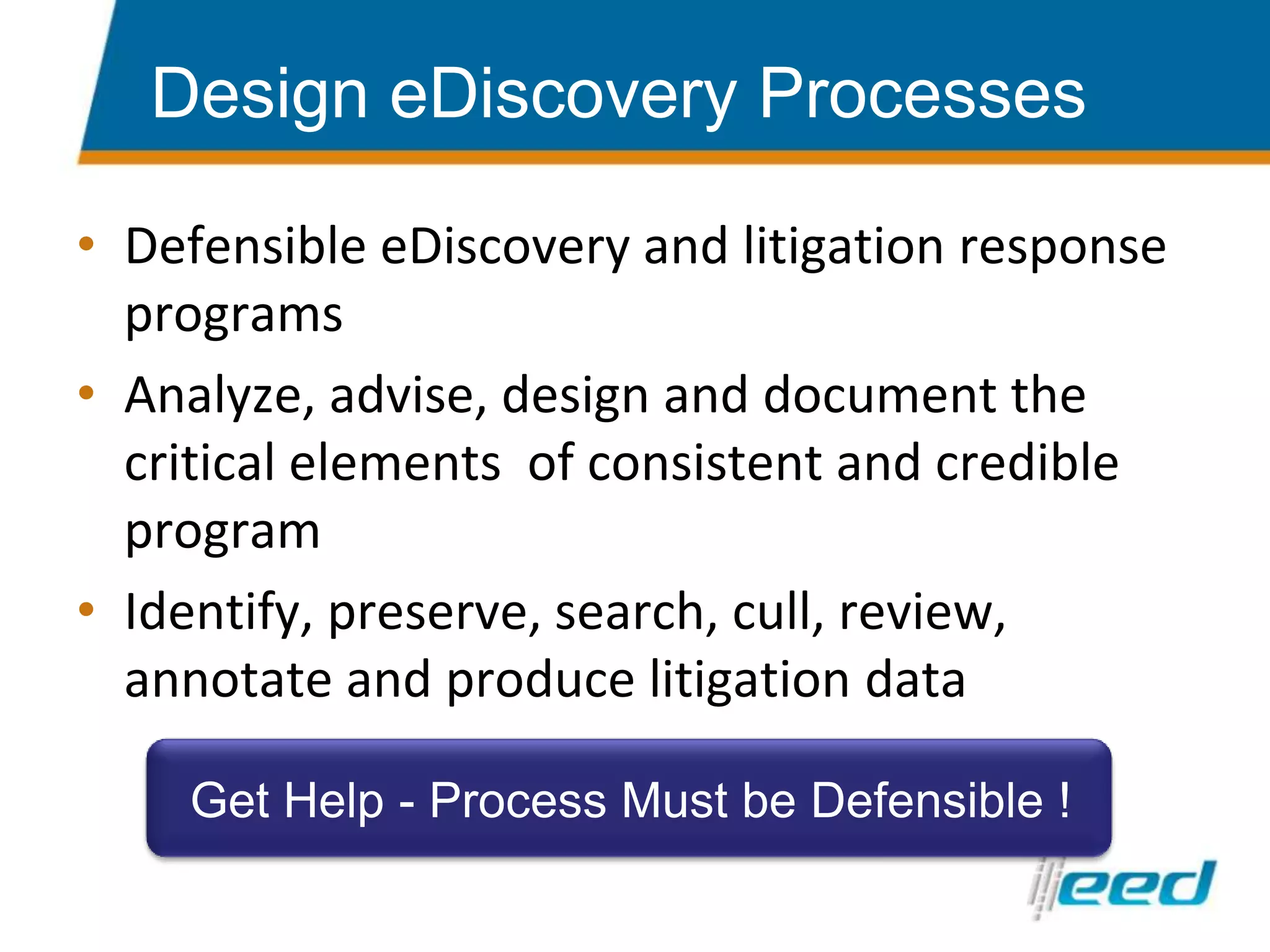 Design eDiscovery Processes

• Defensible eDiscovery and litigation response programs

• Analyze, advise, design and document the critical elements of consistent and credible program

• Identify, preserve, search, cull, review, annotate and produce litigation data

Get Help - Process Must be Defensible !

eed